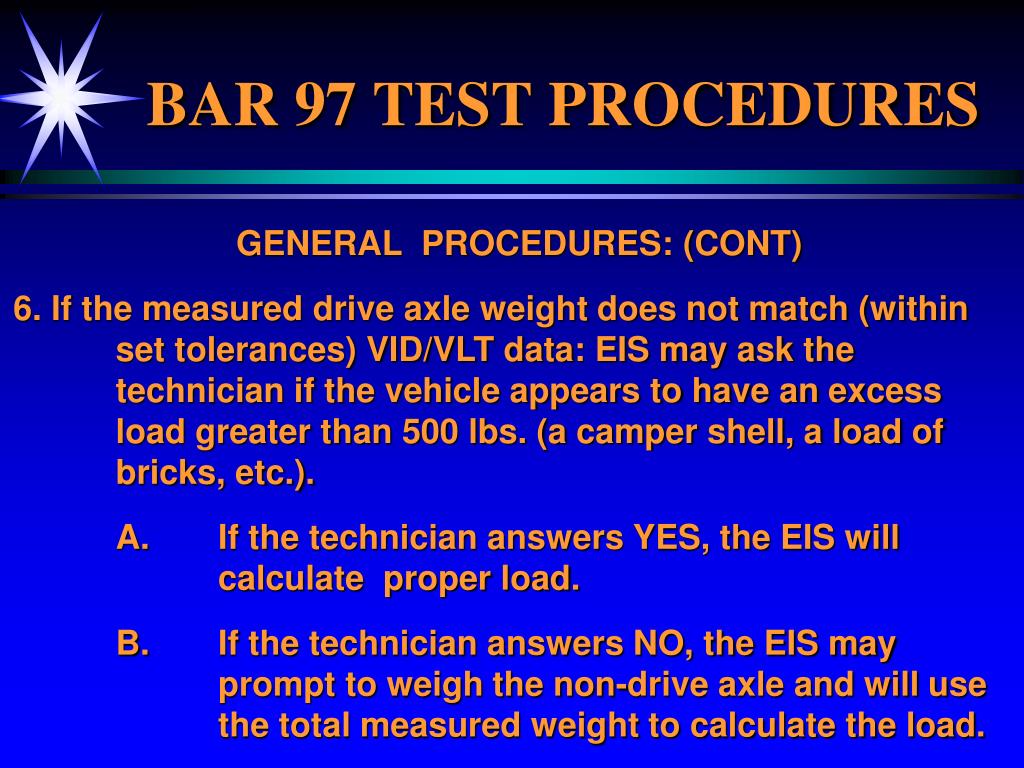 BAR 97 TEST PROCEDURES

GENERAL PROCEDURES: (CONT)

6. If the measured drive axle weight does not match (within set tolerances) VID/VLT data: EIS may ask the technician if the vehicle appears to have an excess load greater than 500 lbs. (a camper shell, a load of bricks, etc.).

A. If the technician answers YES, the EIS will calculate proper load.

B. If the technician answers NO, the EIS may prompt to weigh the non-drive axle and will use the total measured weight to calculate the load.